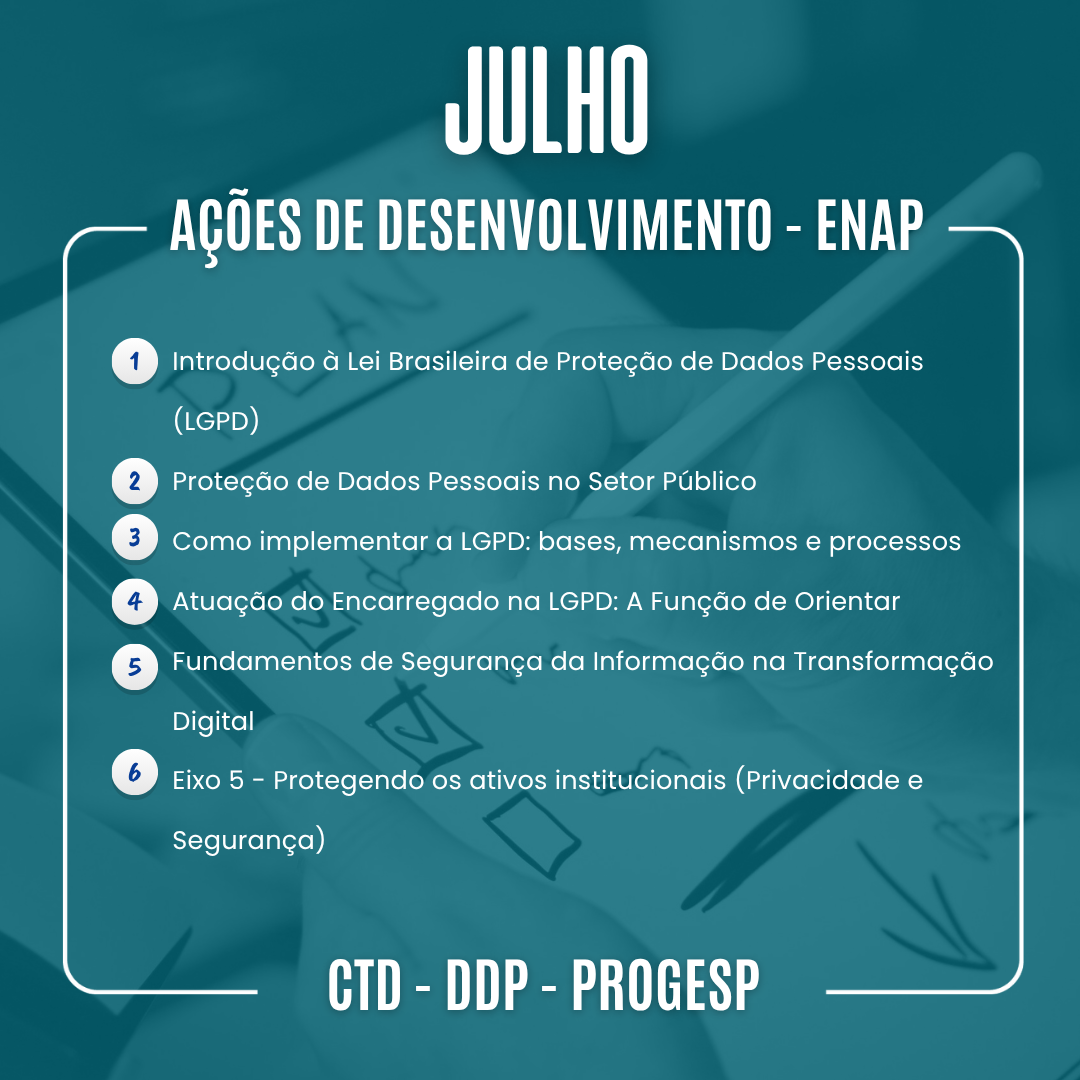 JULHO

AÇÕES DE DESENVOLVIMENTO - ENAP

1 Introdução à Lei Brasileira de Proteção de Dados Pessoais (LGPD)

2 Proteção de Dados Pessoais no Setor Público

3 Como implementar a LGPD: bases, mecanismos e processos

4 Atuação do Encarregado na LGPD: A Função de Orientar

5 Fundamentos de Segurança da Informação na Transformação Digital

6 Eixo 5 - Protegendo os ativos institucionais (Privacidade e Segurança)

CTD - DDP - PROGESP